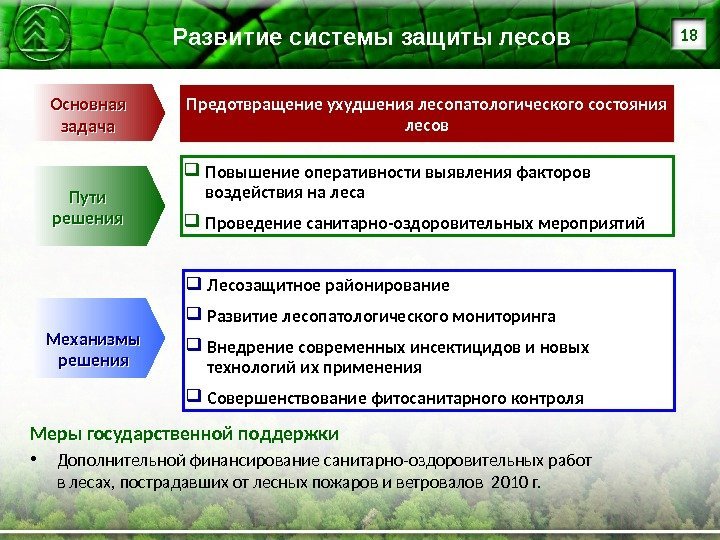 Развитие системы защиты лесов

18

Основная задача

Предотвращение ухудшения лесопатологического состояния лесов

Пути решения

❑ Повышение оперативности выявления факторов воздействия на леса

❑ Проведение санитарно-оздоровительных мероприятий

Механизмы решения

❑ Лесозащитное районирование

❑ Развитие лесопатологического мониторинга

❑ Внедрение современных инсектицидов и новых технологий их применения

❑ Совершенствование фитосанитарного контроля

Меры государственной поддержки

• Дополнительной финансирование санитарно-оздоровительных работ в лесах, пострадавших от лесных пожаров и ветровалов 2010 г.